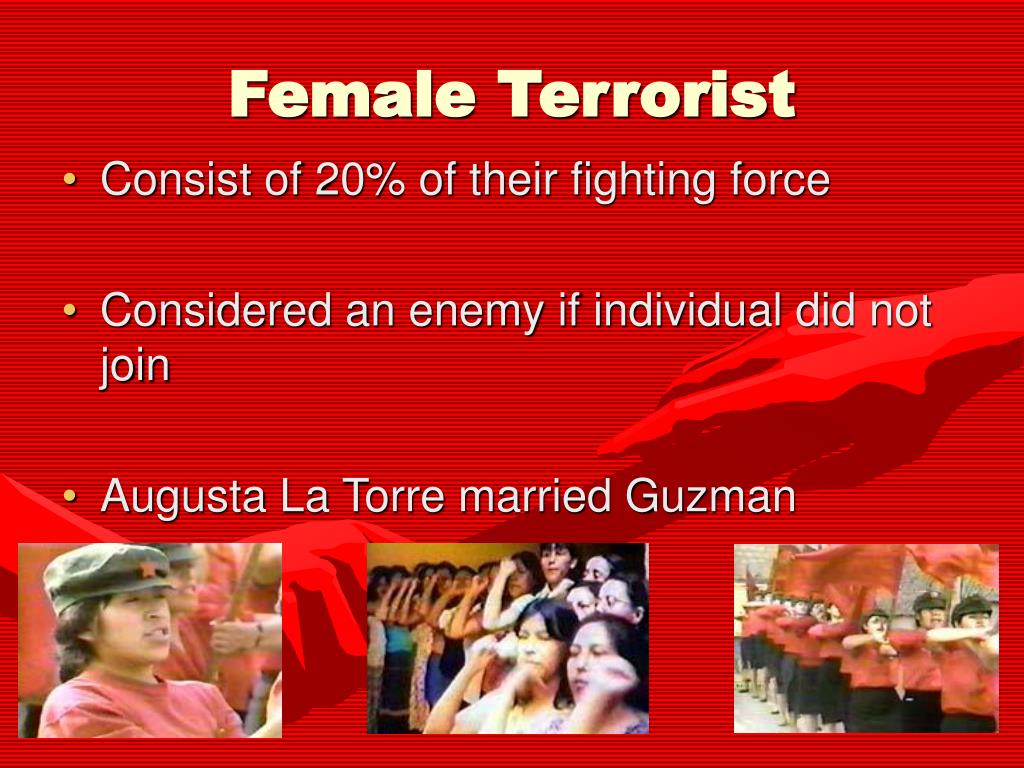 Female Terrorist

• Consist of 20% of their fighting force

• Considered an enemy if individual did not join

• Augusta La Torre married Guzman